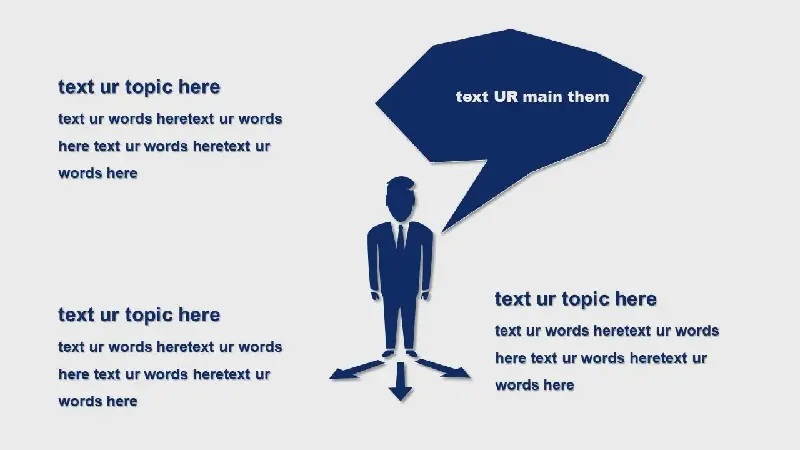 text ur topic here

text ur words heretext ur words here text ur words heretext ur words here

text UR main them

text ur topic here

text ur words heretext ur words here text ur words heretext ur words here

text ur topic here

text ur words heretext ur words here text ur words heretext ur words here